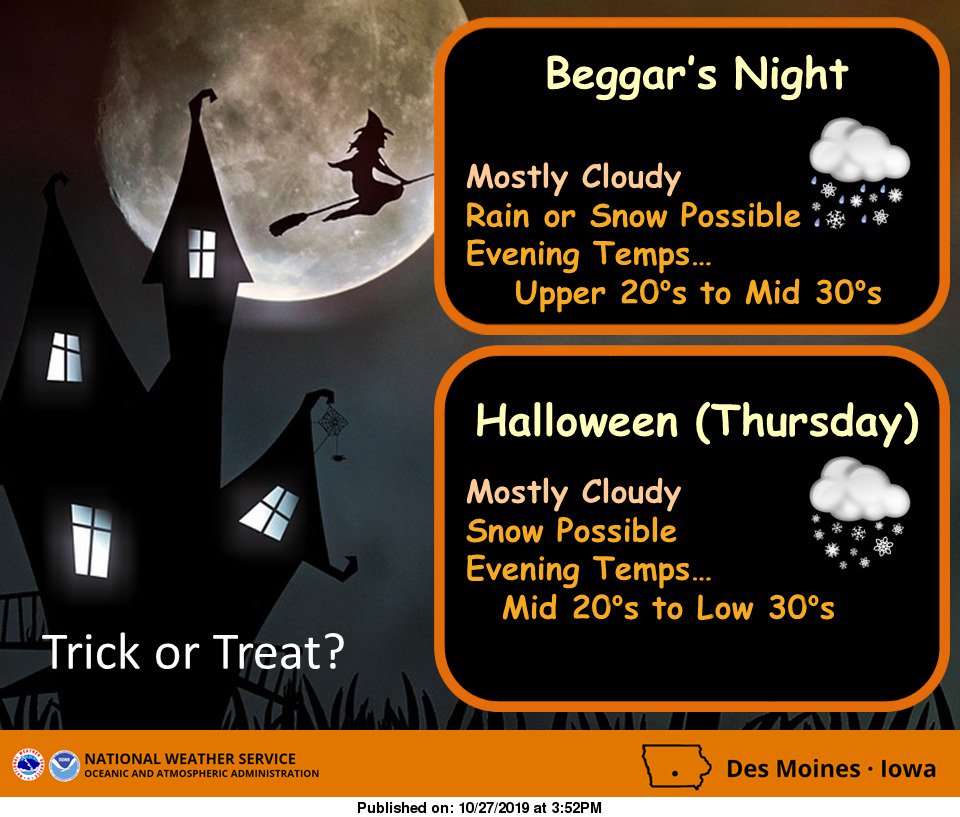 Beggar's Night

Mostly Cloudy
Rain or Snow Possible
Evening Temps…
Upper 20°s to Mid 30°s

Halloween (Thursday)

Mostly Cloudy
Snow Possible
Evening Temps…
Mid 20°s to Low 30°s

Trick or Treat?

NATIONAL WEATHER SERVICE
OCEANIC AND ATMOSPHERIC ADMINISTRATION

Des Moines · Iowa

Published on: 10/27/2019 at 3:52PM